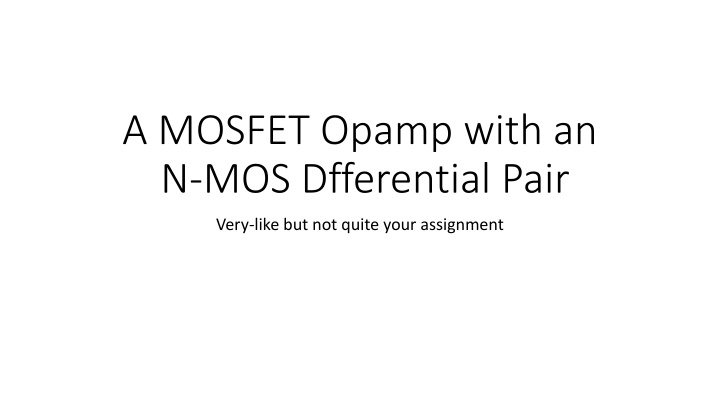 A MOSFET Opamp with an N-MOS Dfferential Pair

Very-like but not quite your assignment